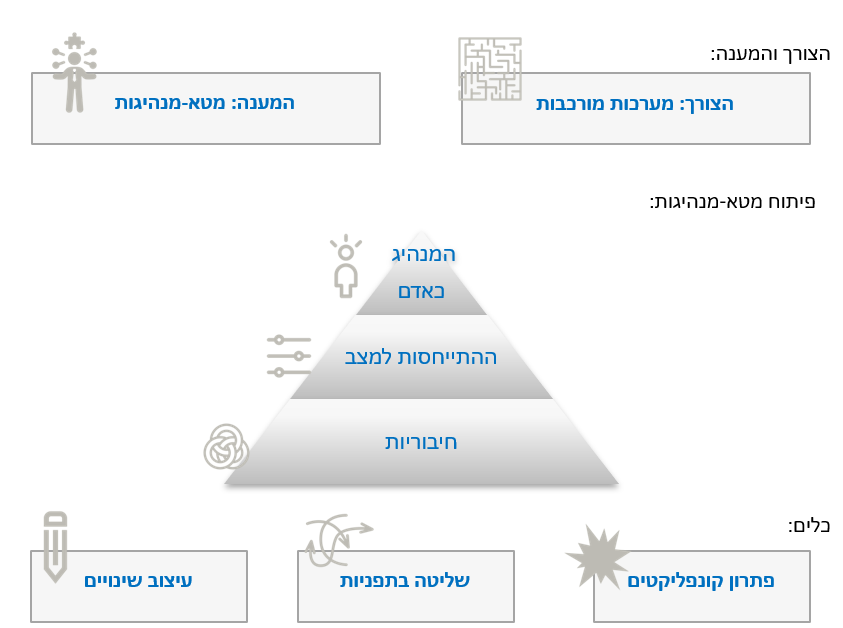 הצורך והמענה:

הצורך: מערכות מורכבות

המענה: מטא-מנהיגות

פיתוח מטא-מנהיגות:

המנהיג כאדם

ההתייחסות למצב

חיבוריות

כלים:

פתרון קונפליקטים

שליטה בתפניות

עיצוב שינויים